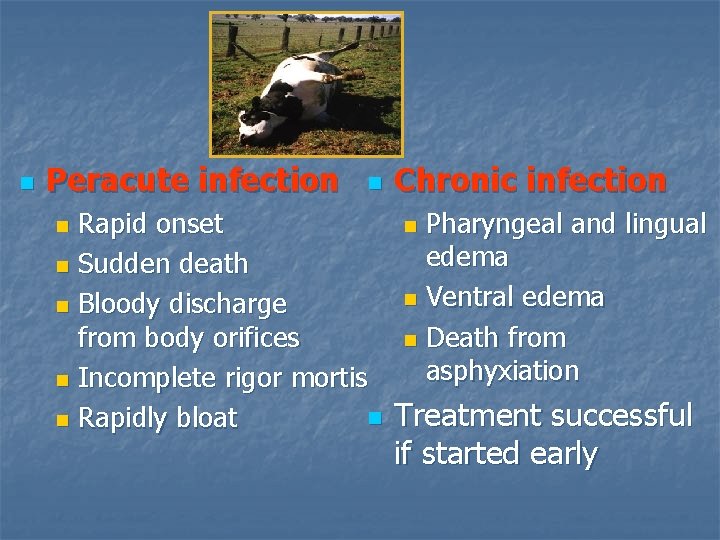 Peracute infection

Rapid onset

Sudden death

Bloody discharge from body orifices

Incomplete rigor mortis

Rapidly bloat

Chronic infection

Pharyngeal and lingual edema

Ventral edema

Death from asphyxiation

Treatment successful if started early